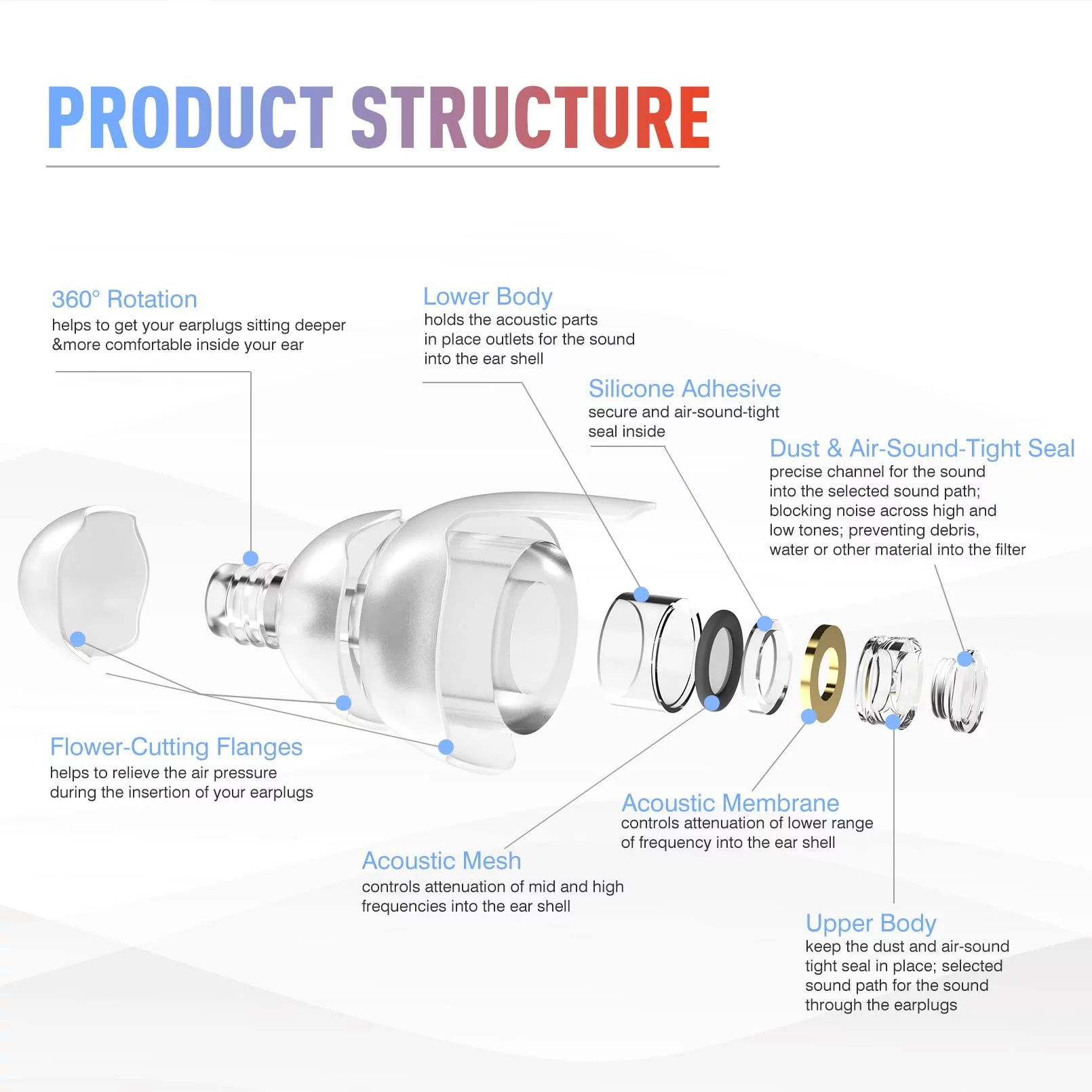 PRODUCT STRUCTURE

360° Rotation
helps to get your earplugs sitting deeper &more comfortable inside your ear

Lower Body
holds the acoustic parts in place outlets for the sound into the ear shell

Silicone Adhesive
secure and air-sound-tight seal inside

Dust & Air-Sound-Tight Seal
precise channel for the sound into the selected sound path; blocking noise across high and low tones; preventing debris, water or other material into the filter

Flower-Cutting Flanges
helps to relieve the air pressure during the insertion of your earplugs

Acoustic Membrane
controls attenuation of lower range of frequency into the ear shell

Acoustic Mesh
controls attenuation of mid and high frequencies into the ear shell

Upper Body
keep the dust and air-sound tight seal in place; selected sound path for the sound through the earplugs